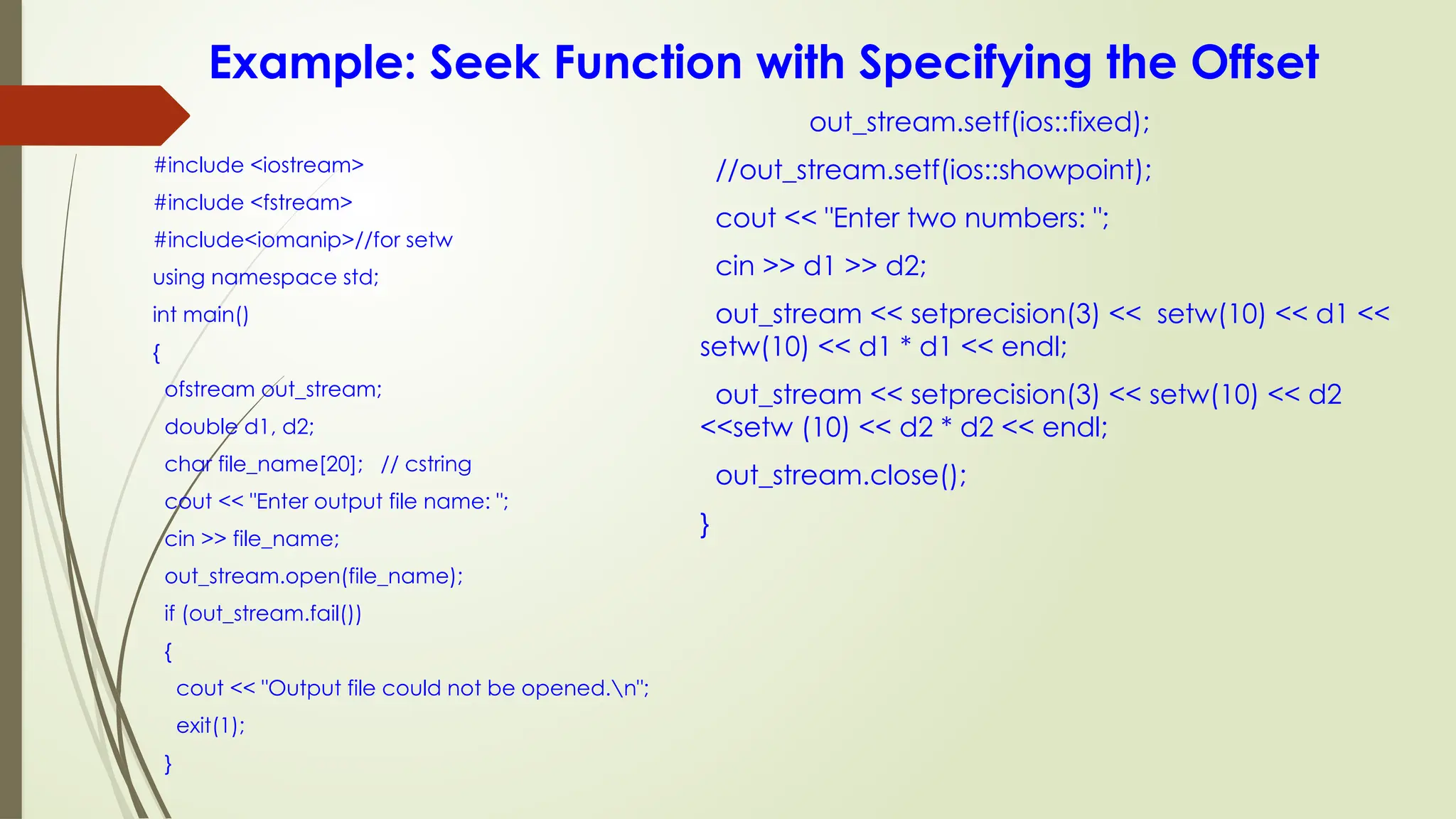 Example: Seek Function with Specifying the Offset

#include <iostream>
#include <fstream>
#include<iomanip>//for setw
using namespace std;
int main()
{
ofstream out_stream;
double d1, d2;
char file_name[20]; // cstring
cout << "Enter output file name: ";
cin >> file_name;
out_stream.open(file_name);
if (out_stream.fail())
{
cout << "Output file could not be opened.\n";
exit(1);
}

out_stream.setf(ios::fixed);
//out_stream.setf(ios::showpoint);
cout << "Enter two numbers: ";
cin >> d1 >> d2;
out_stream << setprecision(3) << setw(10) << d1 << setw(10) << d1 * d1 << endl;
out_stream << setprecision(3) << setw(10) << d2 <<setw (10) << d2 * d2 << endl;
out_stream.close();
}